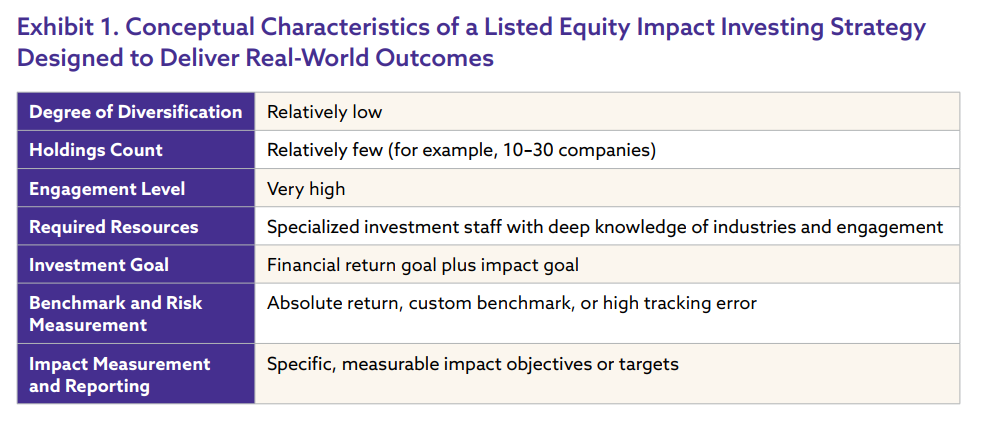 Exhibit 1. Conceptual Characteristics of a Listed Equity Impact Investing Strategy Designed to Deliver Real-World Outcomes

| Degree of Diversification | Relatively low |
|---|---|
| Holdings Count | Relatively few (for example, 10–30 companies) |
| Engagement Level | Very high |
| Required Resources | Specialized investment staff with deep knowledge of industries and engagement |
| Investment Goal | Financial return goal plus impact goal |
| Benchmark and Risk Measurement | Absolute return, custom benchmark, or high tracking error |
| Impact Measurement and Reporting | Specific, measurable impact objectives or targets |